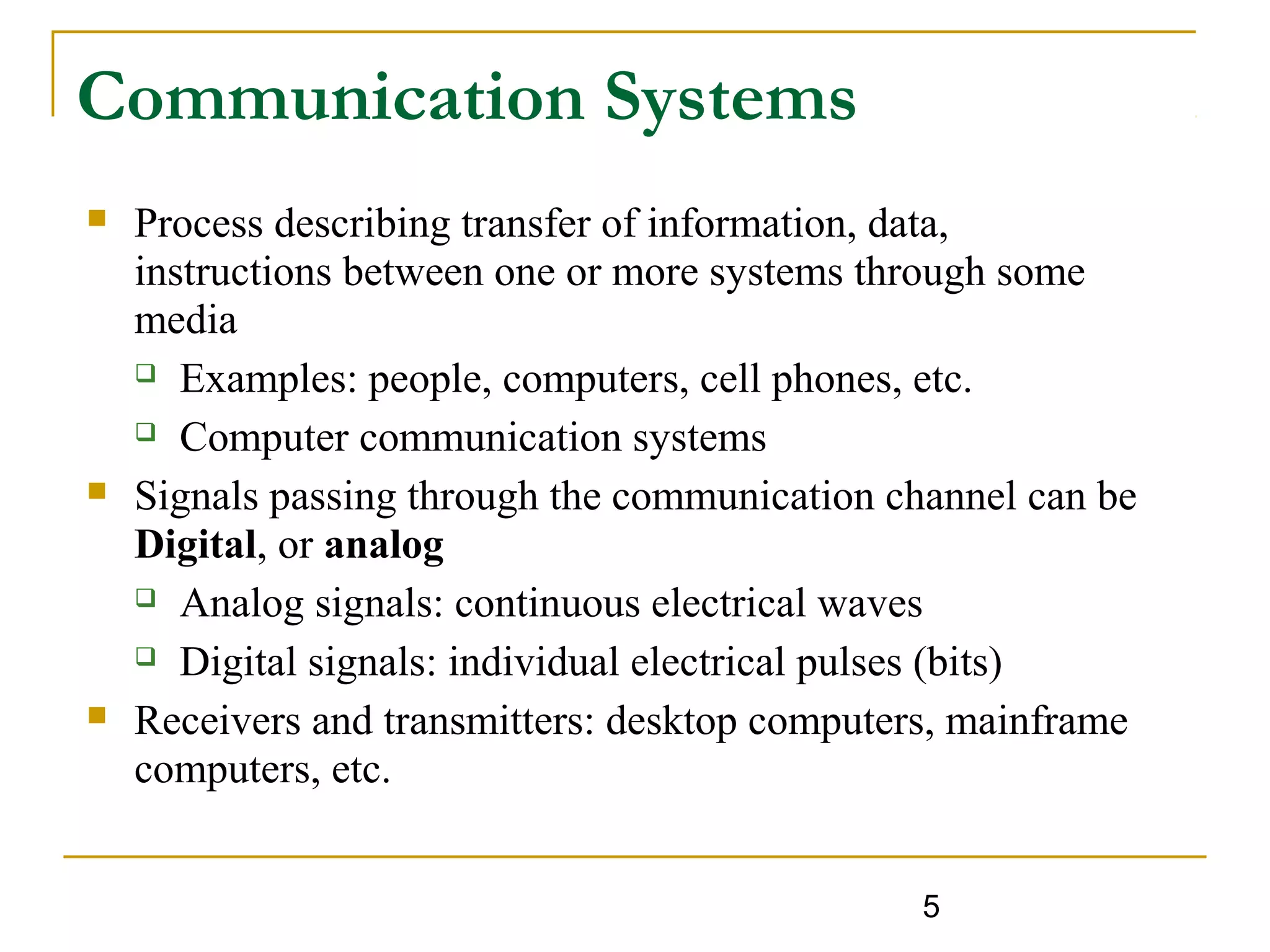 Communication Systems

- Process describing transfer of information, data, instructions between one or more systems through some media
  - Examples: people, computers, cell phones, etc.
  - Computer communication systems
- Signals passing through the communication channel can be **Digital**, or **analog**
  - Analog signals: continuous electrical waves
  - Digital signals: individual electrical pulses (bits)
- Receivers and transmitters: desktop computers, mainframe computers, etc.

5